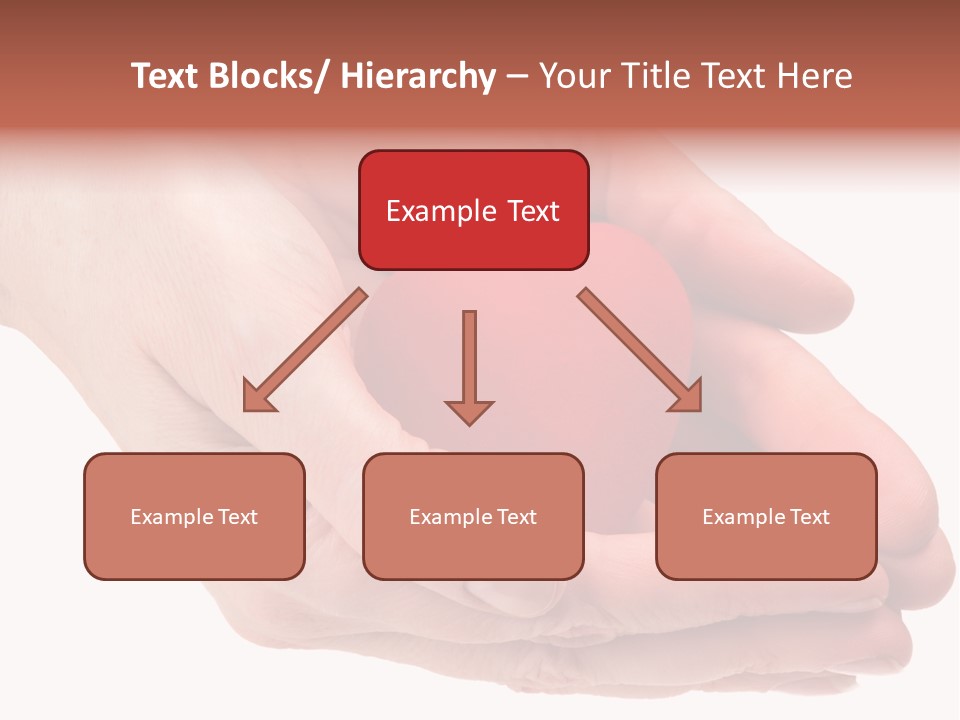 Text Blocks/ Hierarchy – Your Title Text Here

Example Text

Example Text

Example Text

Example Text